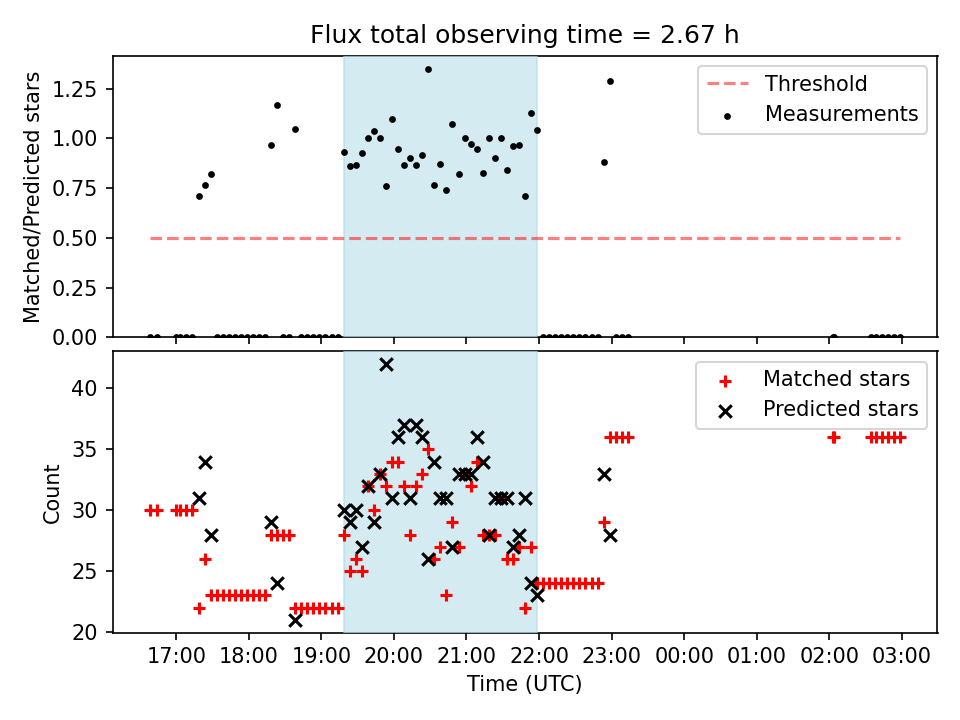 Flux total observing time = 2.67 h

Matched/Predicted stars

1.25
1.00
0.75
0.50
0.25
0.00

Threshold
Measurements

Count

40
35
30
25
20

Matched stars
Predicted stars

17:00 18:00 19:00 20:00 21:00 22:00 23:00 00:00 01:00 02:00 03:00

Time (UTC)